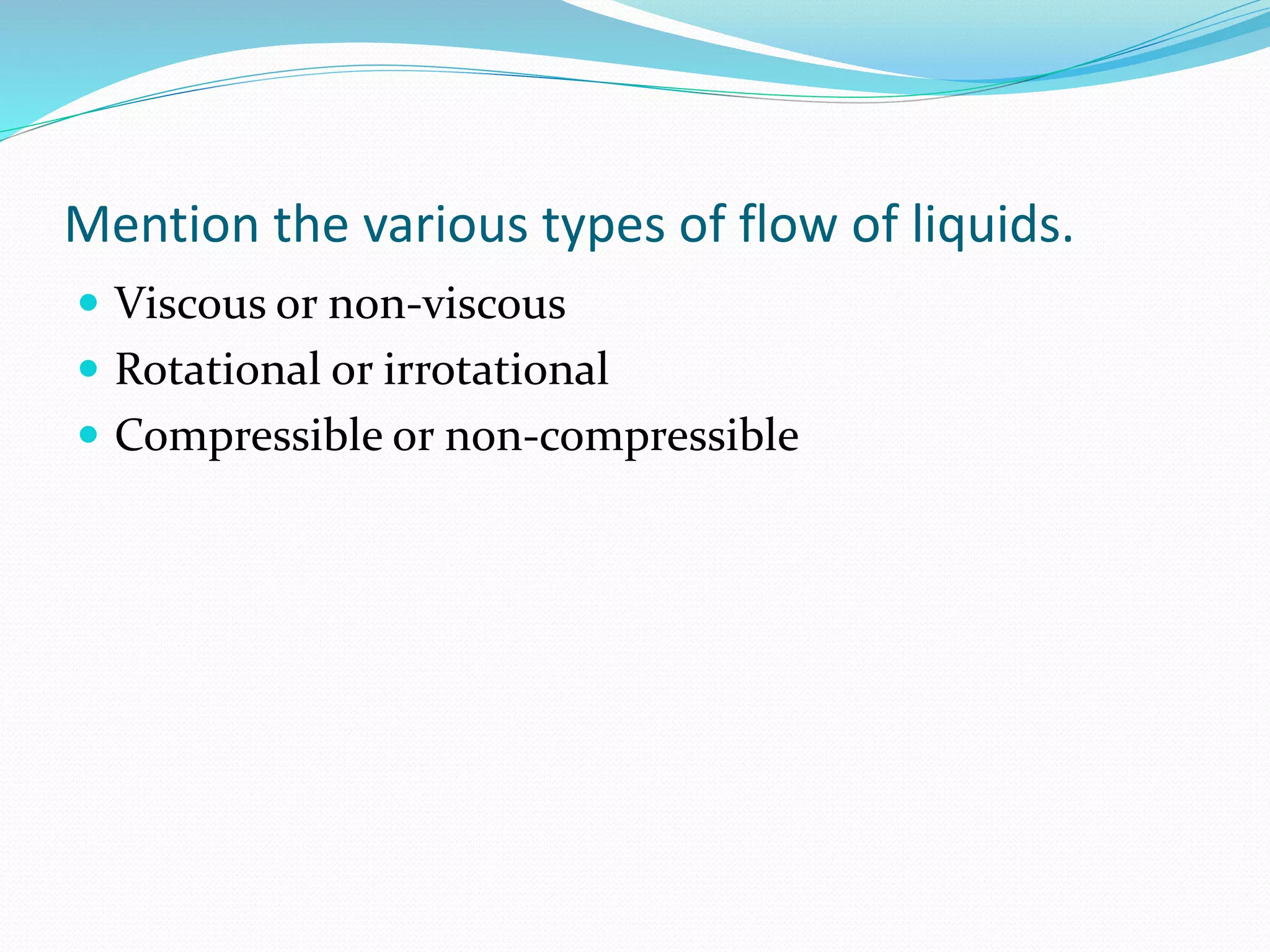 Mention the various types of flow of liquids.

- Viscous or non-viscous
- Rotational or irrotational
- Compressible or non-compressible